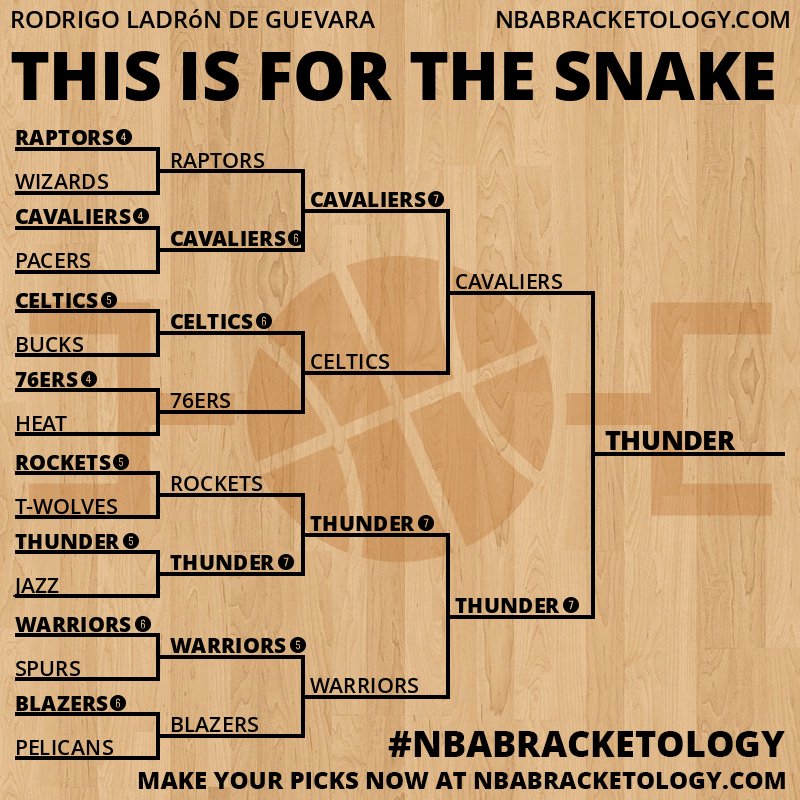 RODRIGO LADRóN DE GUEVARA
NBABRACKETOLOGY.COM

THIS IS FOR THE SNAKE

RAPTORS 4
WIZARDS
CAVALIERS 4
PACERS
CELTICS 5
BUCKS
76ERS 4
HEAT
ROCKETS 5
T-WOLVES
THUNDER 5
JAZZ
WARRIORS 6
SPURS
BLAZERS 6
PELICANS

RAPTORS
CAVALIERS 6
CELTICS 6
76ERS
ROCKETS
THUNDER 7
WARRIORS 5
BLAZERS

CAVALIERS 7
CELTICS
THUNDER 7
WARRIORS

CAVALIERS
THUNDER 7

THUNDER

#NBABRACKETOLOGY
MAKE YOUR PICKS NOW AT NBABRACKETOLOGY.COM